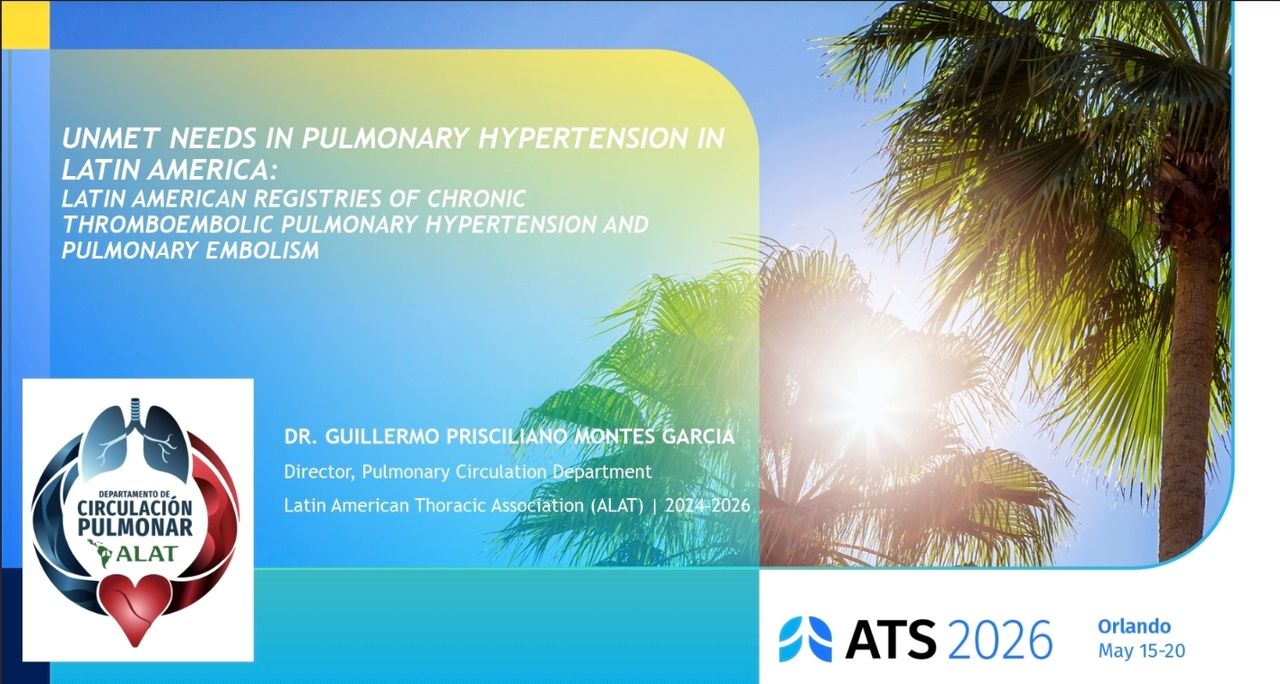 UNMET NEEDS IN PULMONARY HYPERTENSION IN LATIN AMERICA:
LATIN AMERICAN REGISTRIES OF CHRONIC THROMBOEMBOLIC PULMONARY HYPERTENSION AND PULMONARY EMBOLISM

DEPARTAMENTO DE CIRCULACIÓN PULMONAR ALAT

DR. GUILLERMO PRISCILIANO MONTES GARCIA
Director, Pulmonary Circulation Department
Latin American Thoracic Association (ALAT) | 2024-2026

ATS 2026 Orlando May 15-20